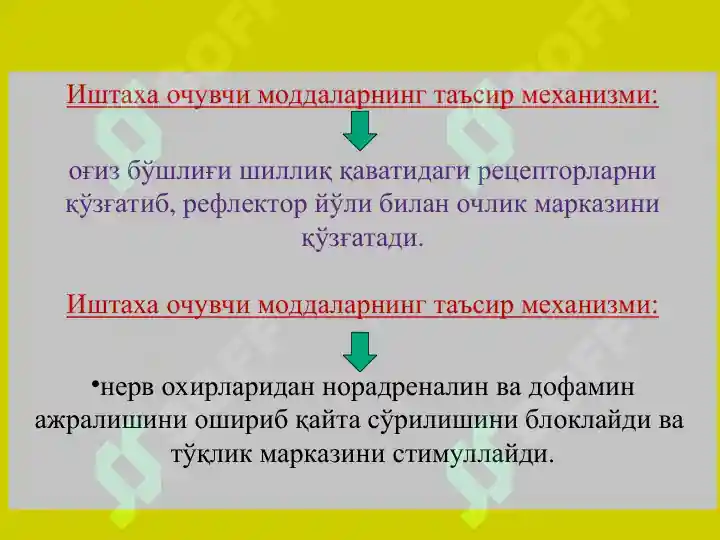 Иштаха очувчи моддаларнинг таъсир механизми:

оғиз бўшлиғи шиллиқ қаватидаги рецепторларни қўзғатиб, рефлектор йўли билан очлик марказини қўзғатади.

Иштаха очувчи моддаларнинг таъсир механизми:

•нерв охирларидан норадреналин ва дофамин ажралишини ошириб қайта сўрилишини блоклайди ва тўқлик марказини стимуллайди.